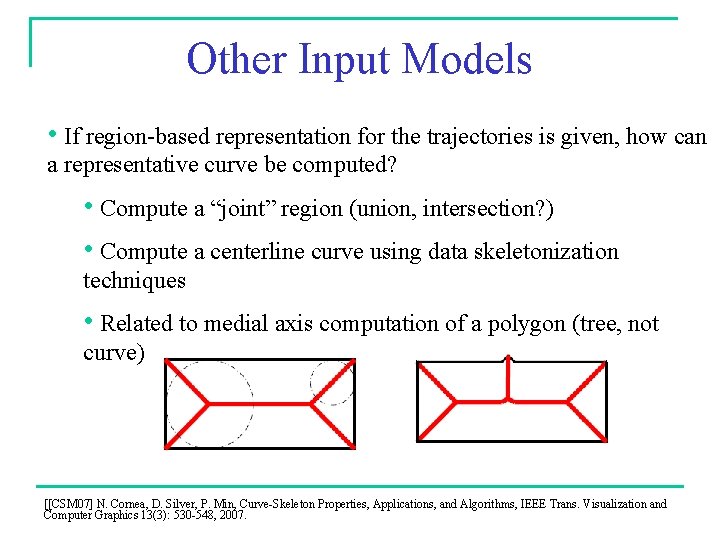 Other Input Models

• If region-based representation for the trajectories is given, how can a representative curve be computed?

• Compute a “joint” region (union, intersection?)

• Compute a centerline curve using data skeletonization techniques

• Related to medial axis computation of a polygon (tree, not curve)

[[CSM07] N. Cornea, D. Silver, P. Min, Curve-Skeleton Properties, Applications, and Algorithms, IEEE Trans. Visualization and Computer Graphics 13(3): 530-548, 2007.